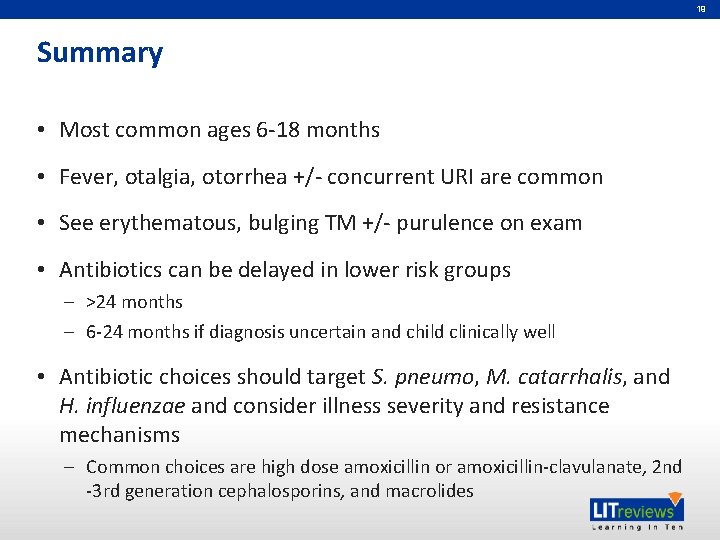 19

Summary

• Most common ages 6-18 months

• Fever, otalgia, otorrhea +/- concurrent URI are common

• See erythematous, bulging TM +/- purulence on exam

• Antibiotics can be delayed in lower risk groups
– >24 months
– 6-24 months if diagnosis uncertain and child clinically well

• Antibiotic choices should target S. pneumo, M. catarrhalis, and H. influenzae and consider illness severity and resistance mechanisms
– Common choices are high dose amoxicillin or amoxicillin-clavulanate, 2nd -3rd generation cephalosporins, and macrolides

LITreviews
Learning In Ten